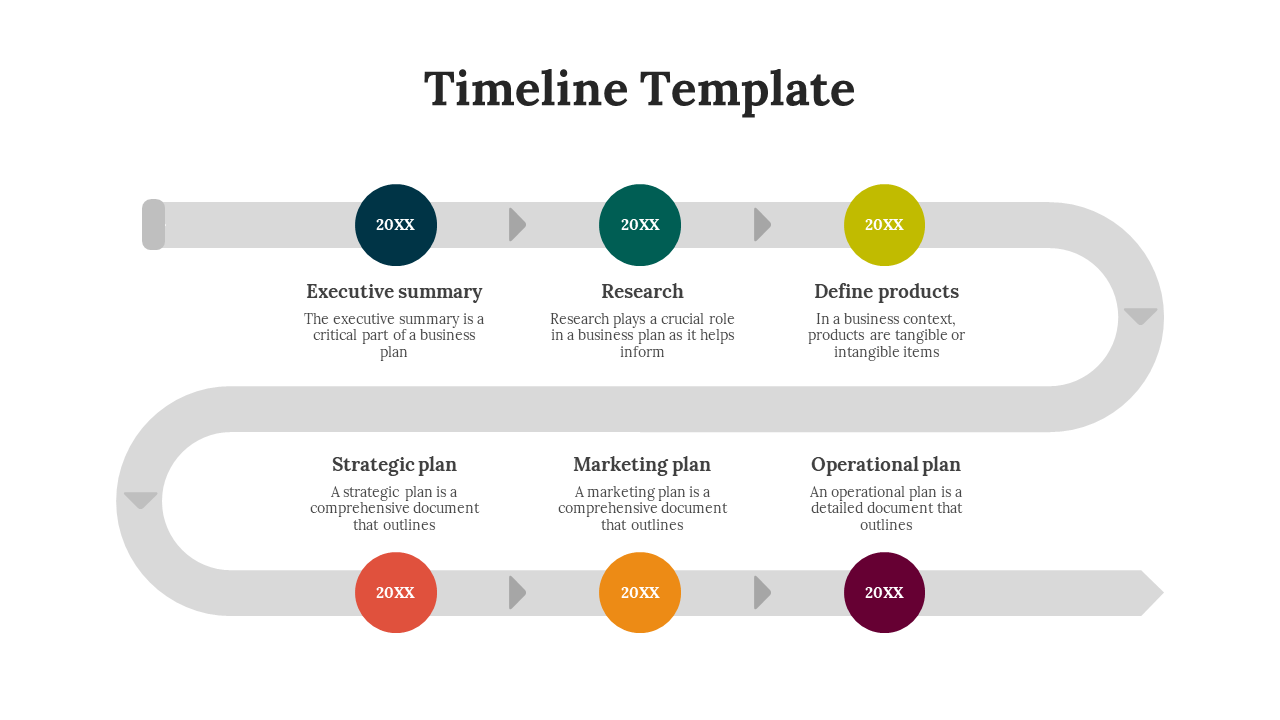 Timeline Template

20XX

Executive summary

The executive summary is a critical part of a business plan

20XX

Research

Research plays a crucial role in a business plan as it helps inform

20XX

Define products

In a business context, products are tangible or intangible items

Strategic plan

A strategic plan is a comprehensive document that outlines

20XX

Marketing plan

A marketing plan is a comprehensive document that outlines

20XX

Operational plan

An operational plan is a detailed document that outlines

20XX